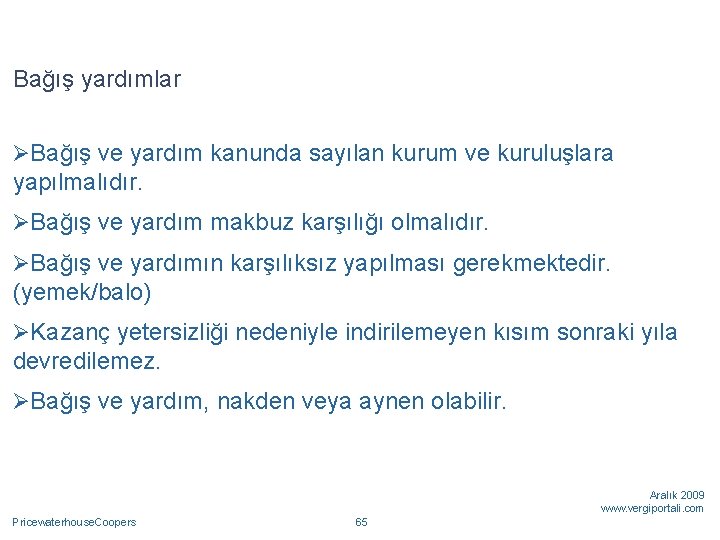 Bağış yardımlar

➢Bağış ve yardım kanunda sayılan kurum ve kuruluşlara yapılmalıdır.

➢Bağış ve yardım makbuz karşılığı olmalıdır.

➢Bağış ve yardımın karşılıksız yapılması gerekmektedir. (yemek/balo)

➢Kazanç yetersizliği nedeniyle indirilemeyen kısım sonraki yıla devredilemez.

➢Bağış ve yardım, nakden veya aynen olabilir.

Aralık 2009
www.vergiportali.com

PricewaterhouseCoopers

65